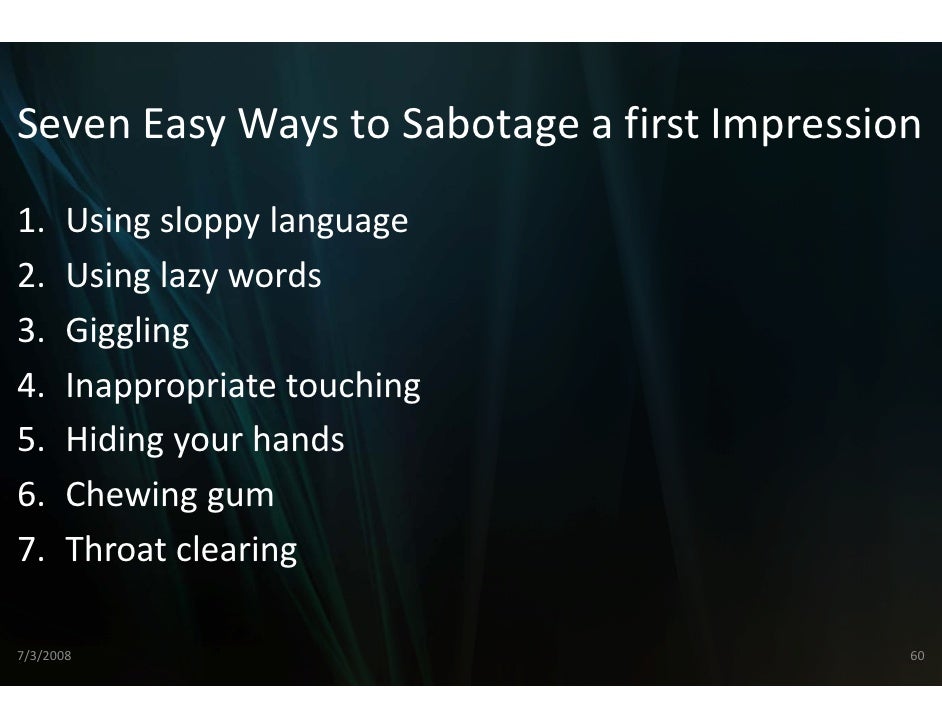 Seven Easy Ways to Sabotage a first Impression

1. Using sloppy language
2. Using lazy words
3. Giggling
4. Inappropriate touching
5. Hiding your hands
6. Chewing gum
7. Throat clearing

7/3/2008

60